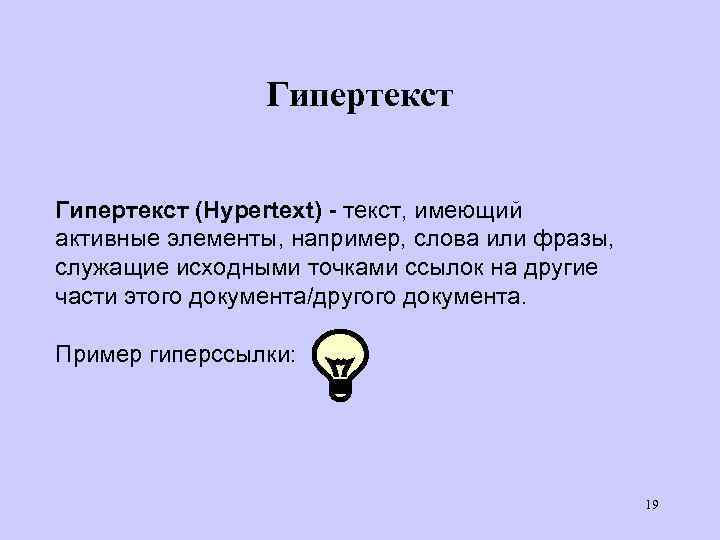 Гипертекст

Гипертекст (Hypertext) - текст, имеющий активные элементы, например, слова или фразы, служащие исходными точками ссылок на другие части этого документа/другого документа.

Пример гиперссылки:

19